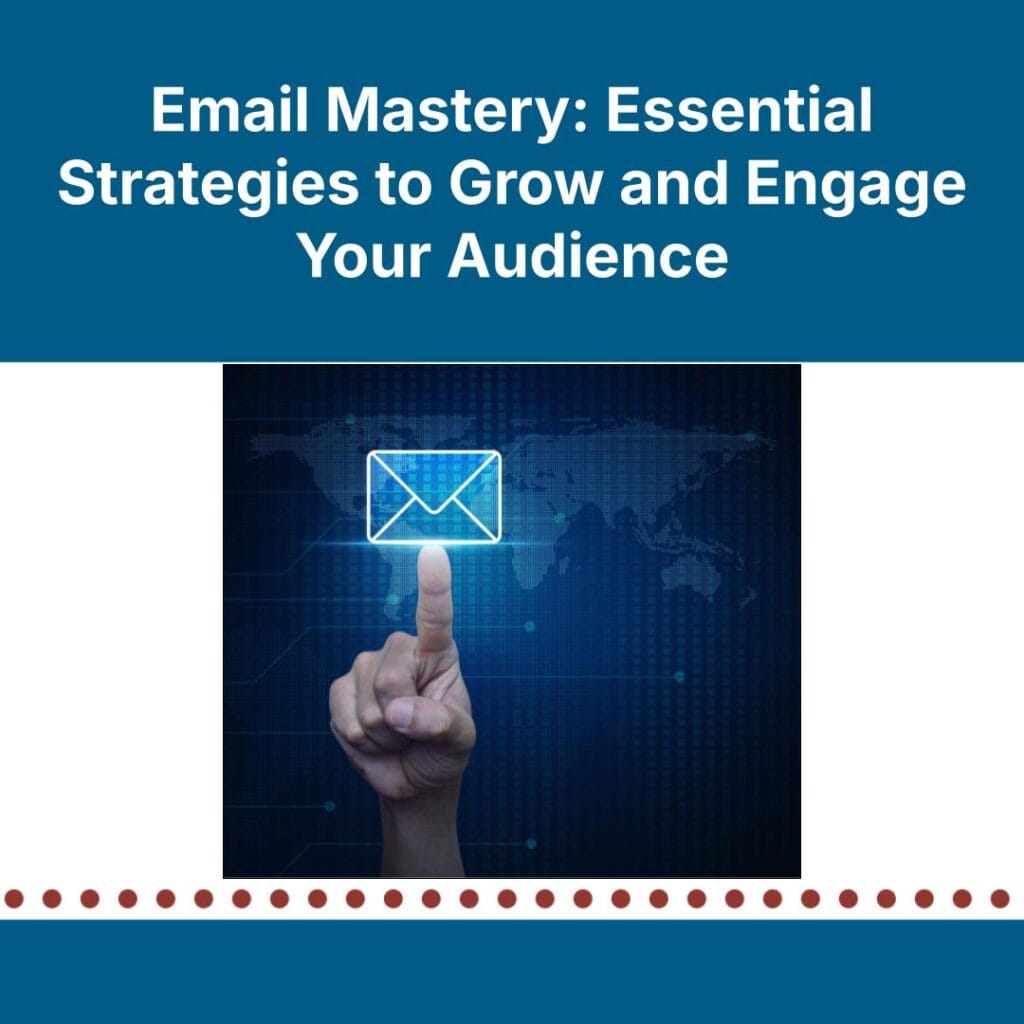 Email Mastery: Essential Strategies to Grow and Engage Your Audience